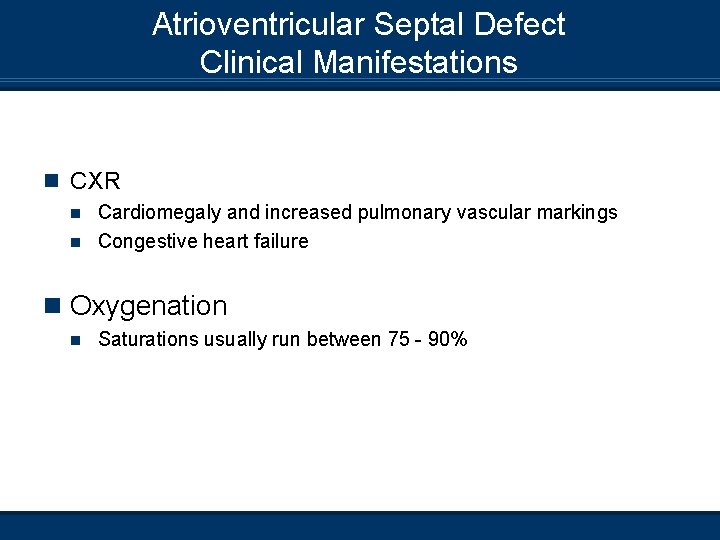 Atrioventricular Septal Defect
Clinical Manifestations

CXR
Cardiomegaly and increased pulmonary vascular markings
Congestive heart failure

Oxygenation
Saturations usually run between 75 - 90%